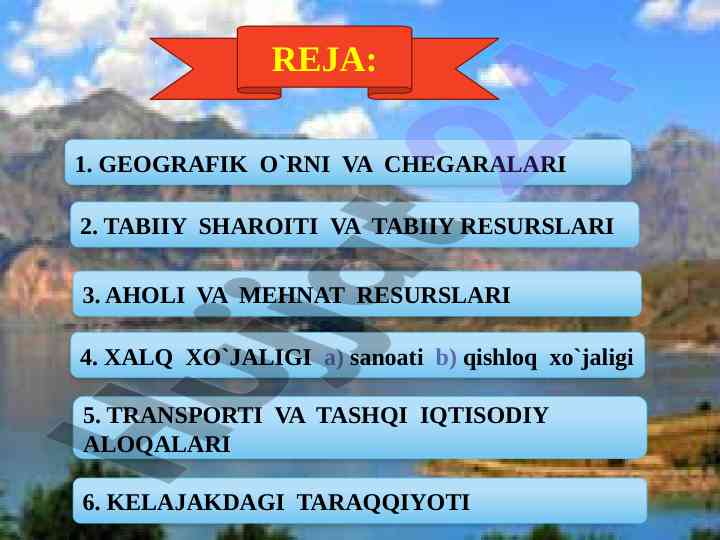 REJA:

1. GEOGRAFIK O`RNI VA CHEGARALARI

2. TABIIY SHAROITI VA TABIIY RESURSLARI

3. AHOLI VA MEHNAT RESURSLARI

4. XALQ XO`JALIGI a) sanoati b) qishloq xo`jaligi

5. TRANSPORTI VA TASHQI IQTISODIY ALOQALARI

6. KELAJAKDAGI TARAQQIYOTI

Hujjat24